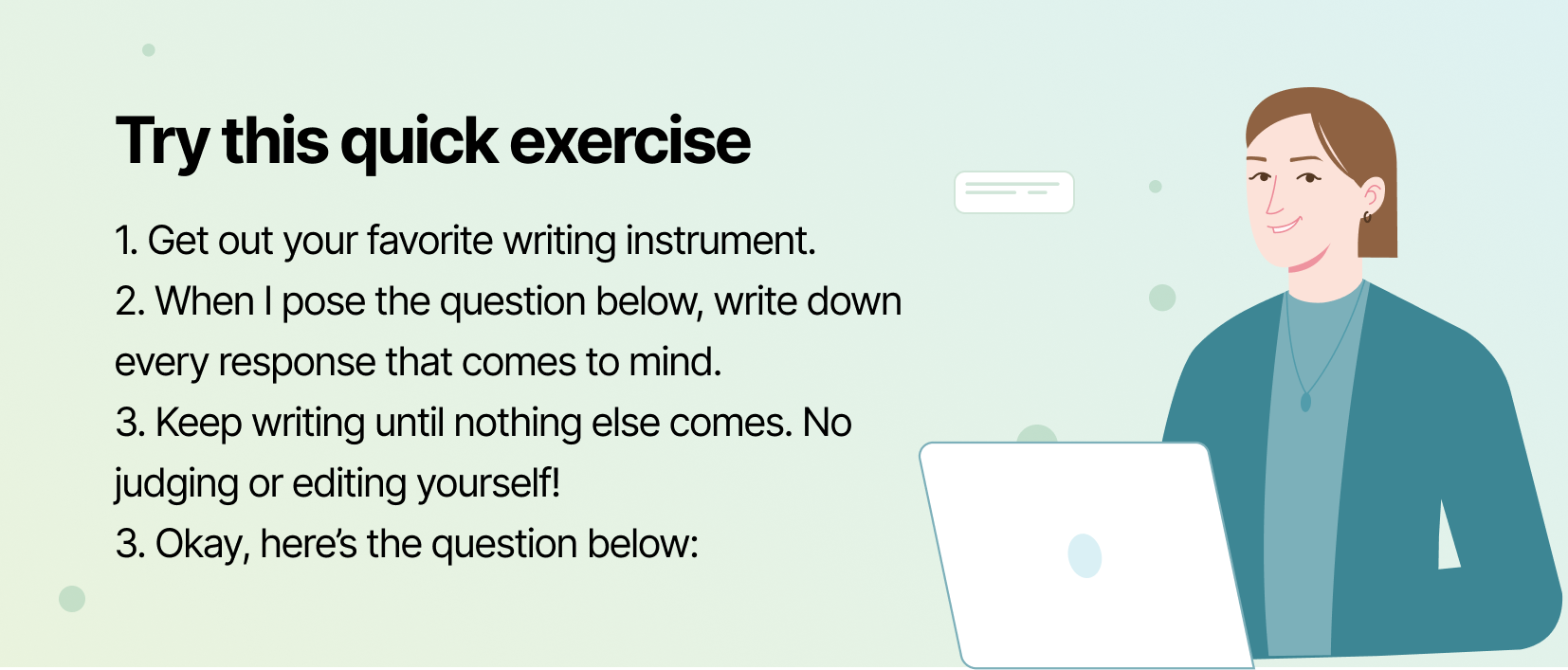 Try this quick exercise

1. Get out your favorite writing instrument.
2. When I pose the question below, write down every response that comes to mind.
3. Keep writing until nothing else comes. No judging or editing yourself!
3. Okay, here's the question below: